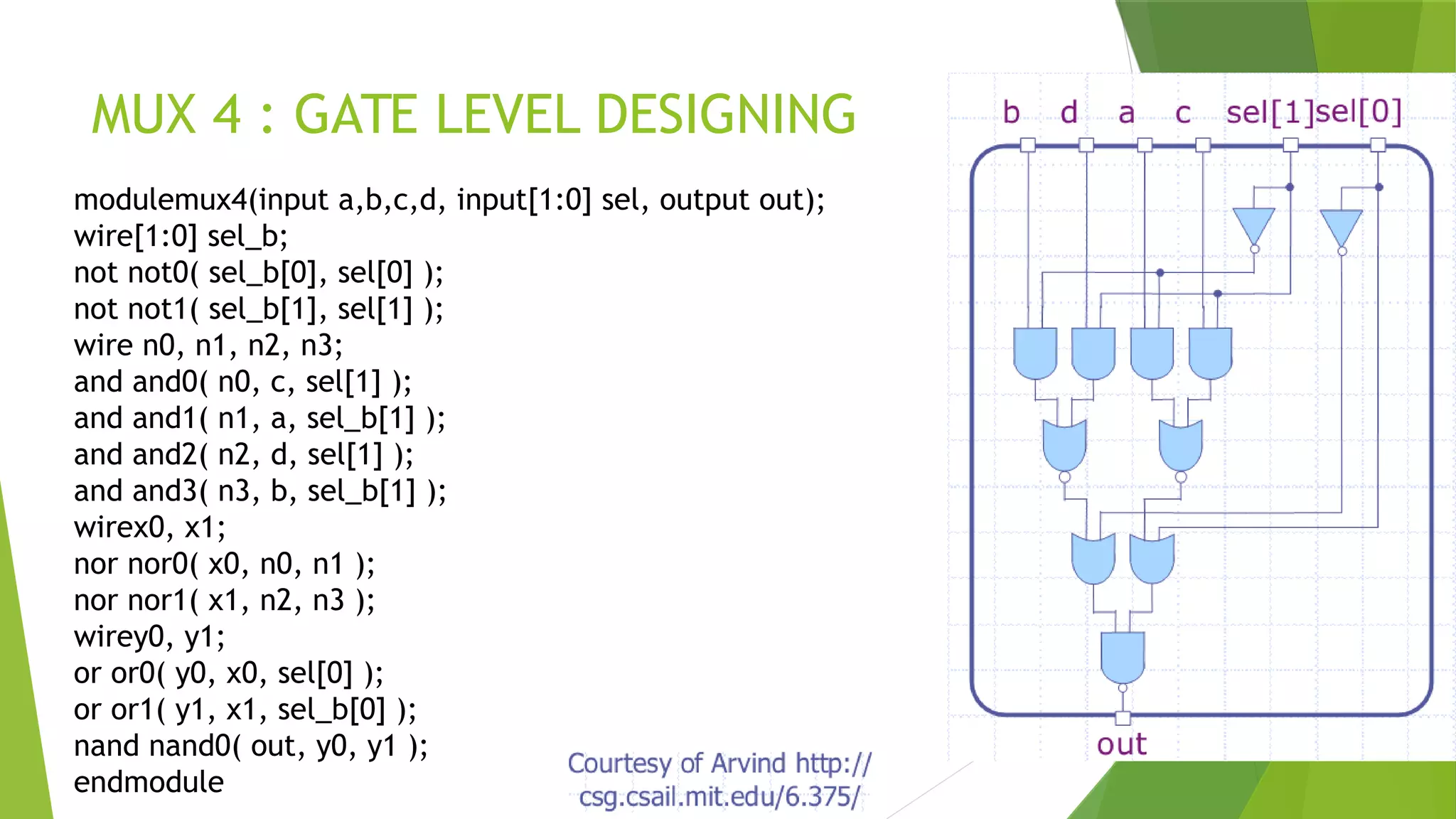 MUX 4 : GATE LEVEL DESIGNING

modulemux4(input a,b,c,d, input[1:0] sel, output out);
wire[1:0] sel_b;
not not0( sel_b[0], sel[0] );
not not1( sel_b[1], sel[1] );
wire n0, n1, n2, n3;
and and0( n0, c, sel[1] );
and and1( n1, a, sel_b[1] );
and and2( n2, d, sel[1] );
and and3( n3, b, sel_b[1] );
wirex0, x1;
nor nor0( x0, n0, n1 );
nor nor1( x1, n2, n3 );
wirey0, y1;
or or0( y0, x0, sel[0] );
or or1( y1, x1, sel_b[0] );
nand nand0( out, y0, y1 );
endmodule

b d a c sel[1]sel[0]

out

Courtesy of Arvind http://csg.csail.mit.edu/6.375/